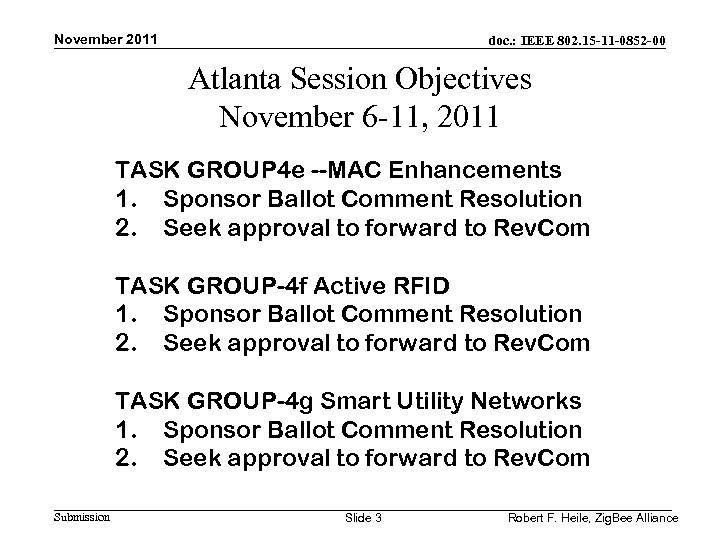 November 2011

doc.: IEEE 802.15-11-0852-00

Atlanta Session Objectives
November 6-11, 2011

TASK GROUP4e --MAC Enhancements
1. Sponsor Ballot Comment Resolution
2. Seek approval to forward to RevCom

TASK GROUP-4f Active RFID
1. Sponsor Ballot Comment Resolution
2. Seek approval to forward to RevCom

TASK GROUP-4g Smart Utility Networks
1. Sponsor Ballot Comment Resolution
2. Seek approval to forward to RevCom

Submission

Slide 3

Robert F. Heile, ZigBee Alliance